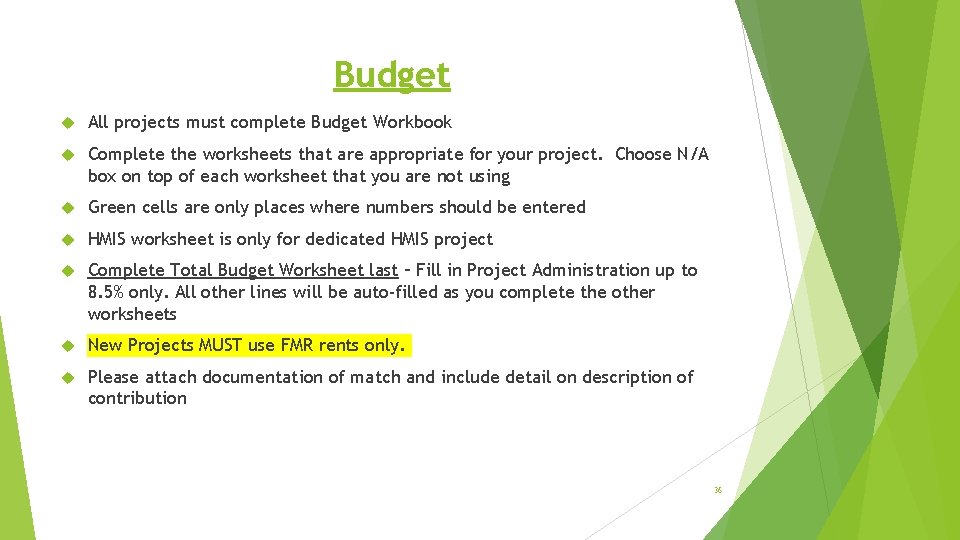 Budget

All projects must complete Budget Workbook

Complete the worksheets that are appropriate for your project. Choose N/A box on top of each worksheet that you are not using

Green cells are only places where numbers should be entered

HMIS worksheet is only for dedicated HMIS project

Complete Total Budget Worksheet last – Fill in Project Administration up to 8.5% only. All other lines will be auto-filled as you complete the other worksheets

New Projects MUST use FMR rents only.

Please attach documentation of match and include detail on description of contribution

36